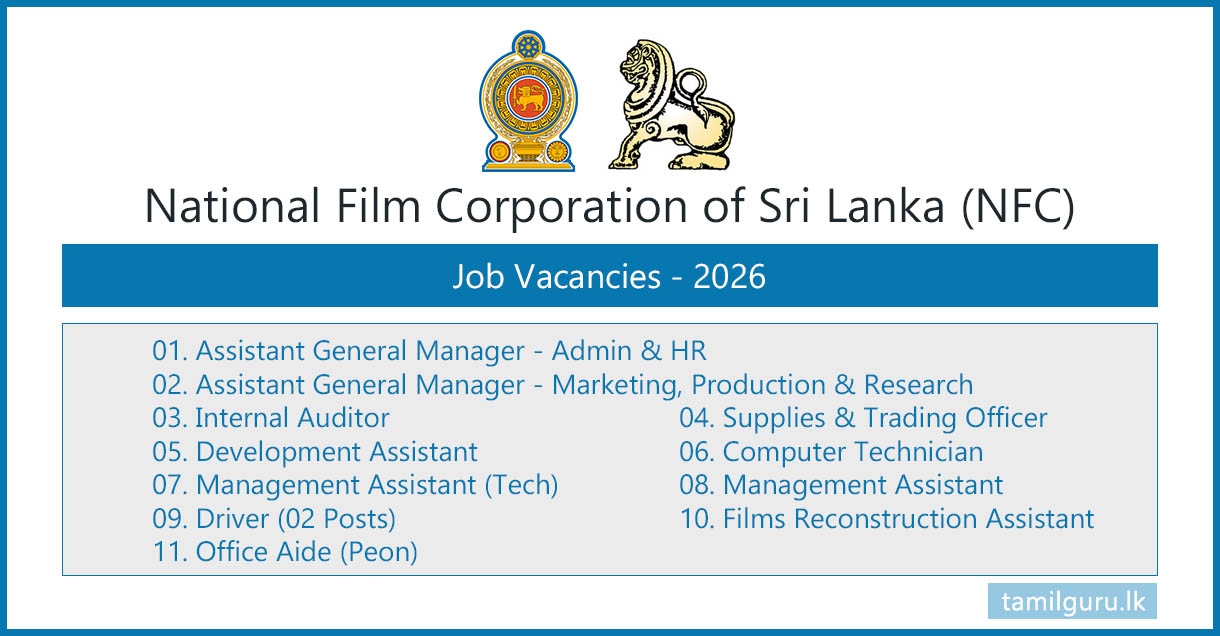 National Film Corporation of Sri Lanka (NFC)

Job Vacancies - 2026

01. Assistant General Manager - Admin & HR
02. Assistant General Manager - Marketing, Production & Research
03. Internal Auditor
04. Supplies & Trading Officer
05. Development Assistant
06. Computer Technician
07. Management Assistant (Tech)
08. Management Assistant
09. Driver (02 Posts)
10. Films Reconstruction Assistant
11. Office Aide (Peon)

tamilguru.lk